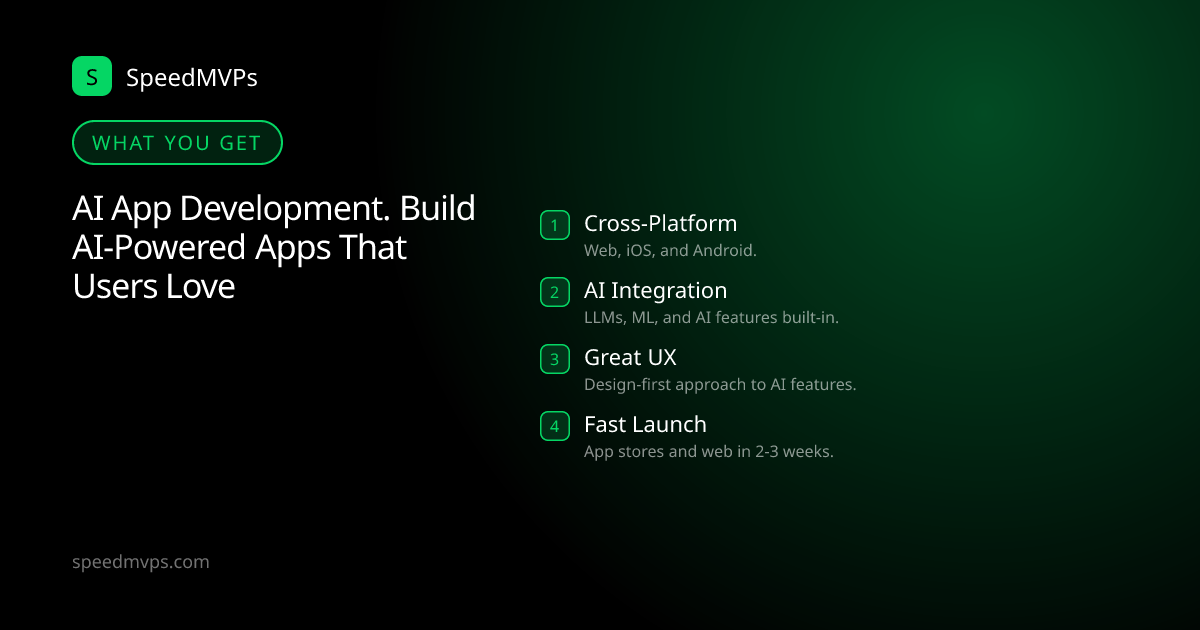 S SpeedMVPs

WHAT YOU GET

AI App Development. Build AI-Powered Apps That Users Love

1 Cross-Platform
Web, iOS, and Android.

2 AI Integration
LLMs, ML, and AI features built-in.

3 Great UX
Design-first approach to AI features.

4 Fast Launch
App stores and web in 2-3 weeks.

speedmvps.com